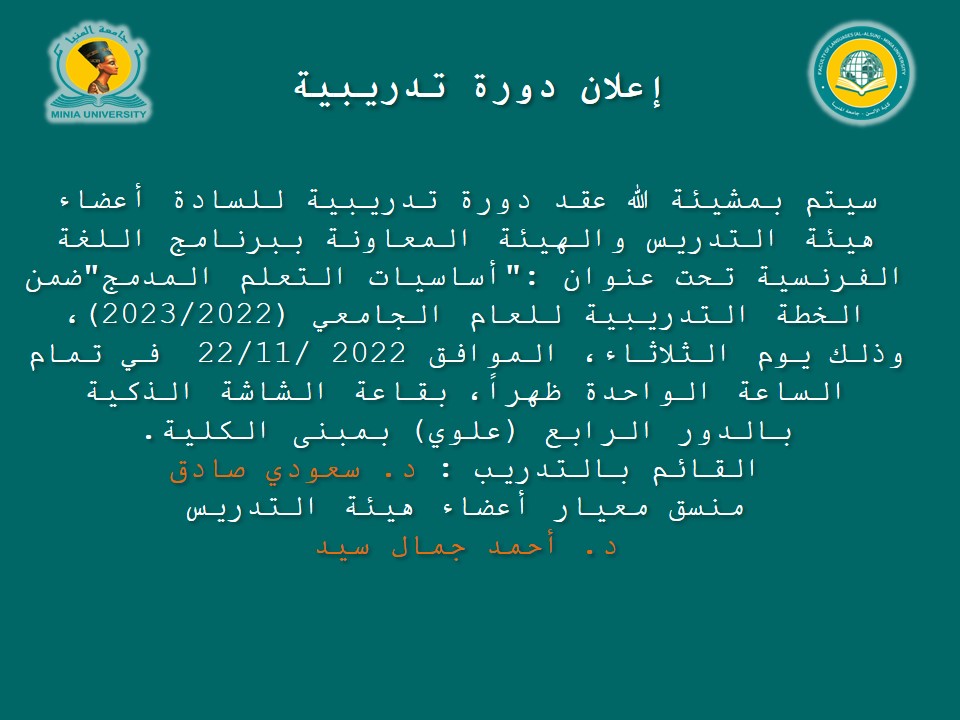 جامعة المنيا
MINIA UNIVERSITY

FACULTY OF LANGUAGES (AL-ALSUN) - MINIA UNIVERSITY
كلية الألسن - جامعة المنيا

إعلان دورة تدريبية

سيتم بمشيئة الله عقد دورة تدريبية للسادة أعضاء هيئة التدريس والهيئة المعاونة ببرنامج اللغة الفرنسية تحت عنوان :"أساسيات التعلم المدمج"ضمن الخطة التدريبية للعام الجامعي (2023/2022)، وذلك يوم الثلاثاء، الموافق 2022 /22/11 في تمام الساعة الواحدة ظهراً، بقاعة الشاشة الذكية بالدور الرابع (علوي) بمبنى الكلية.
القائم بالتدريب : د. سعودي صادق
منسق معيار أعضاء هيئة التدريس
د. أحمد جمال سيد